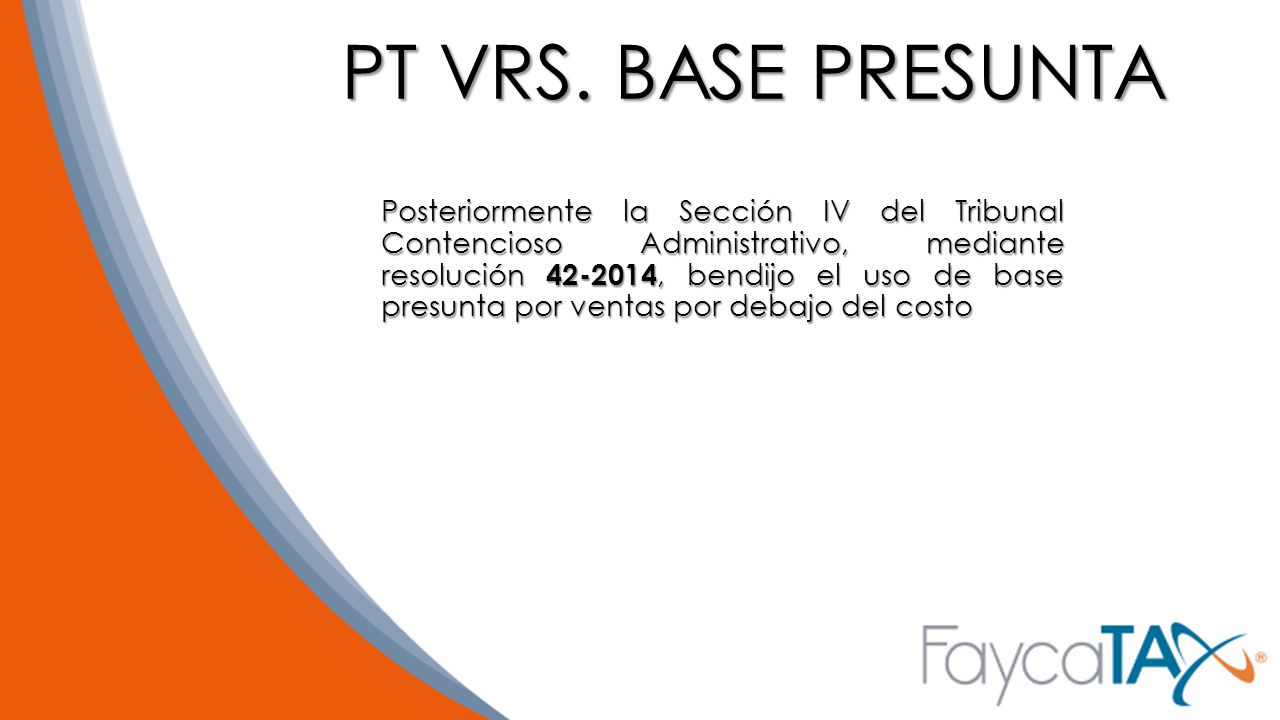 PT VRS. BASE PRESUNTA

Posteriormente la Sección IV del Tribunal Contencioso Administrativo, mediante resolución 42-2014, bendijo el uso de base presunta por ventas por debajo del costo

FaycaTAX®